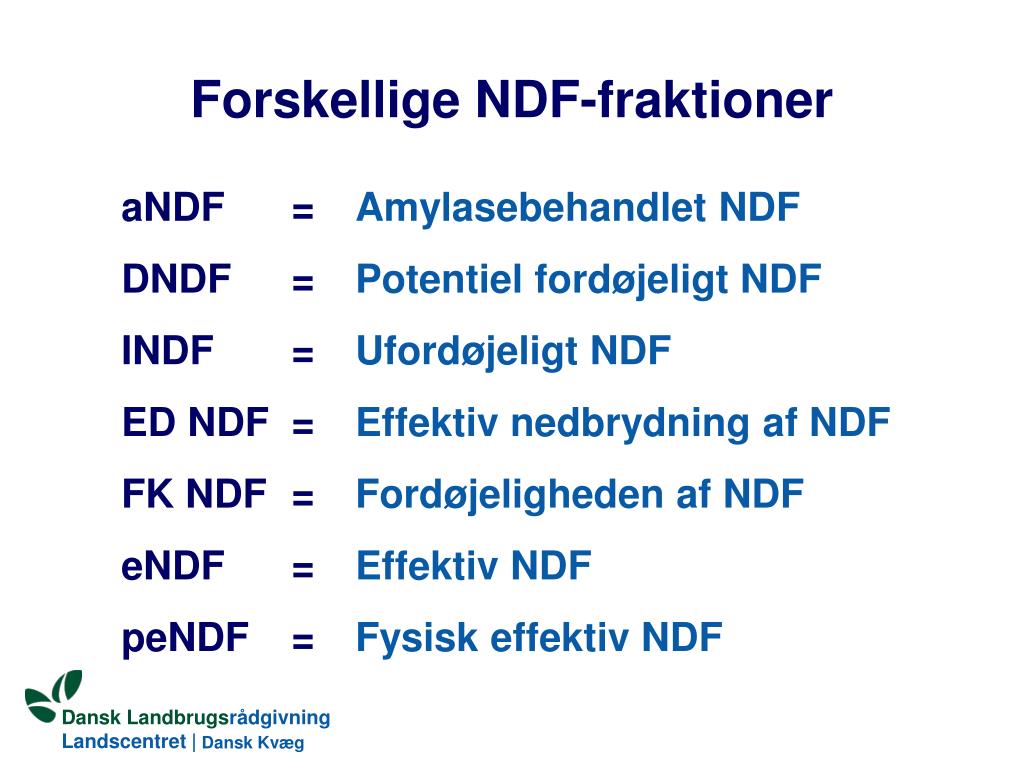 Forskellige NDF-fraktioner

aNDF = Amylasebehandlet NDF
DNDF = Potentiel fordøjeligt NDF
INDF = Ufordøjeligt NDF
ED NDF = Effektiv nedbrydning af NDF
FK NDF = Fordøjeligheden af NDF
eNDF = Effektiv NDF
peNDF = Fysisk effektiv NDF

Dansk Landbrugsrådgivning
Landscentret | Dansk Kvæg